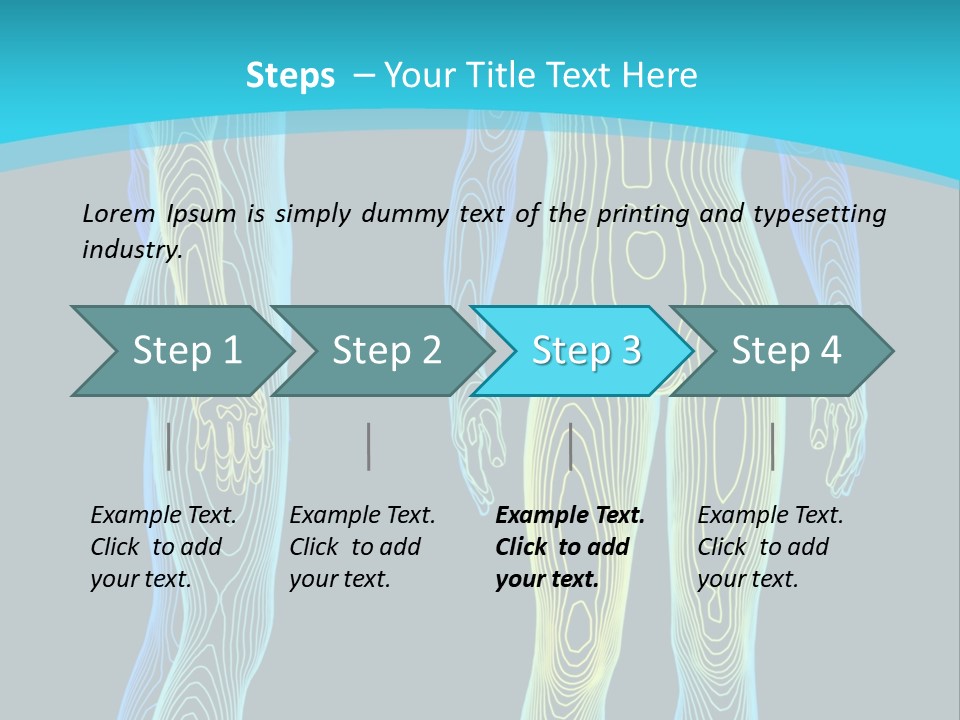 Steps – Your Title Text Here

Lorem Ipsum is simply dummy text of the printing and typesetting industry.

Step 1

Step 2

Step 3

Step 4

Example Text. Click to add your text.

Example Text. Click to add your text.

Example Text. Click to add your text.

Example Text. Click to add your text.